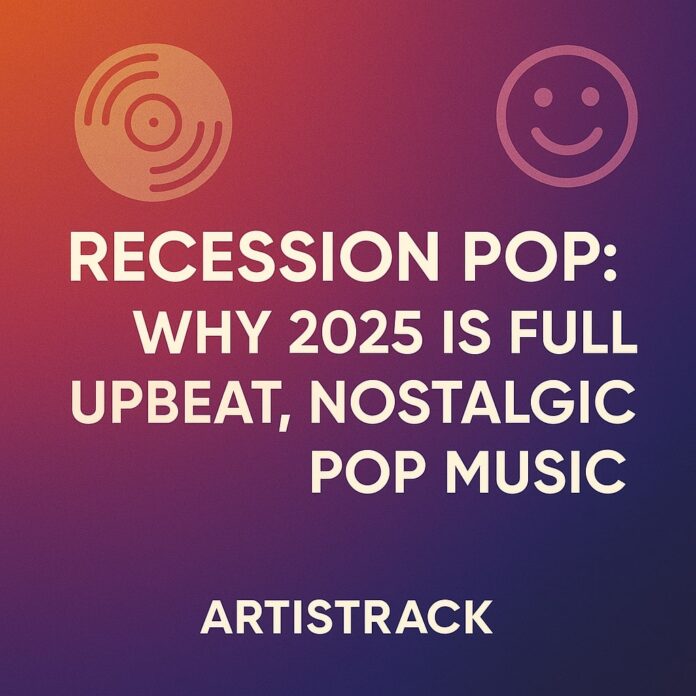 RECESSION POP: WHY 2025 IS FULL UPBEAT, NOSTALGIC POP MUSIC

ARTISTRACK